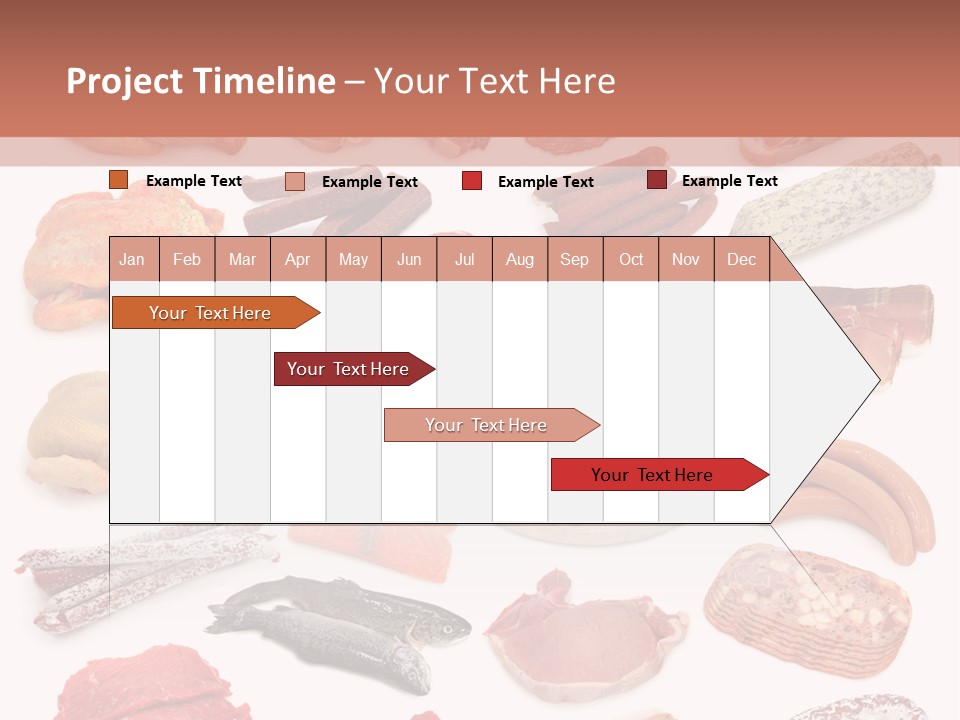 Project Timeline – Your Text Here

Example Text Example Text Example Text Example Text

| Jan | Feb | Mar | Apr | May | Jun | Jul | Aug | Sep | Oct | Nov | Dec |
|---|---|---|---|---|---|---|---|---|---|---|---|

Your Text Here

Your Text Here

Your Text Here

Your Text Here